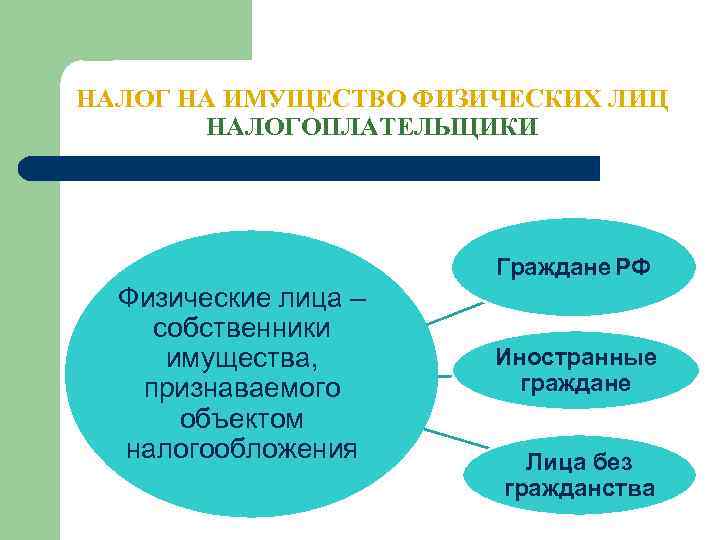 НАЛОГ НА ИМУЩЕСТВО ФИЗИЧЕСКИХ ЛИЦ
НАЛОГОПЛАТЕЛЬЩИКИ

Физические лица – собственники имущества, признаваемого объектом налогообложения

Граждане РФ

Иностранные граждане

Лица без гражданства